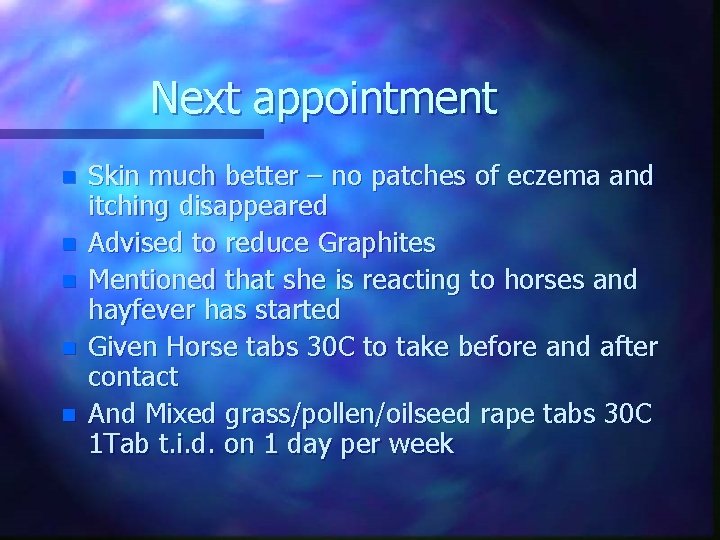 Next appointment

- Skin much better – no patches of eczema and itching disappeared
- Advised to reduce Graphites
- Mentioned that she is reacting to horses and hayfever has started
- Given Horse tabs 30C to take before and after contact
- And Mixed grass/pollen/oilseed rape tabs 30C 1Tab t.i.d. on 1 day per week